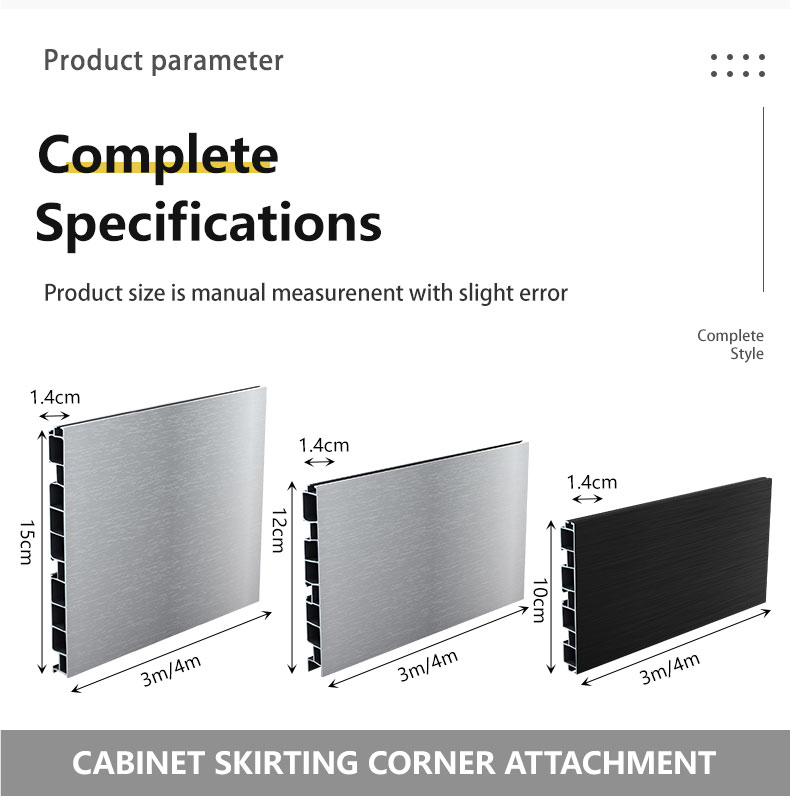 Product parameter

Complete
Specifications

Product size is manual measurenent with slight error

Complete
Style

1.4cm
15cm
3m/4m

1.4cm
12cm
3m/4m

1.4cm
10cm
3m/4m

CABINET SKIRTING CORNER ATTACHMENT